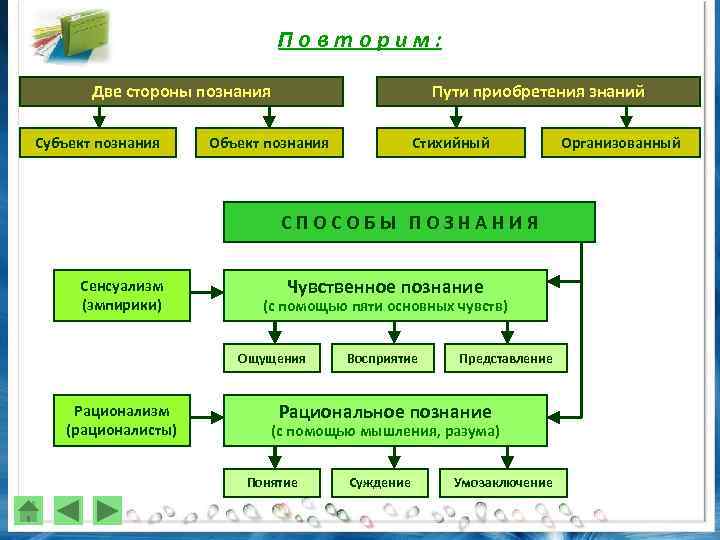 Повторим:

Две стороны познания

Субъект познания

Объект познания

Пути приобретения знаний

Стихийный

Организованный

СПОСОБЫ ПОЗНАНИЯ

Сенсуализм (эмпирики)

Чувственное познание (с помощью пяти основных чувств)

Ощущения

Восприятие

Представление

Рационализм (рационалисты)

Рациональное познание (с помощью мышления, разума)

Понятие

Суждение

Умозаключение